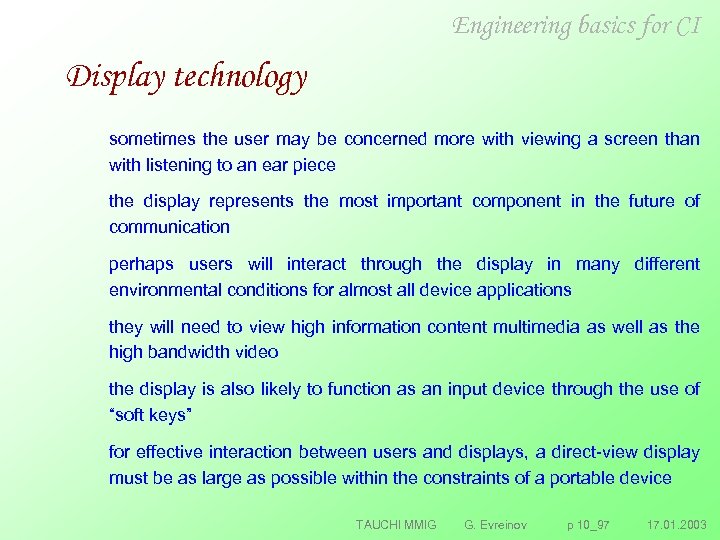 Engineering basics for CI

Display technology

sometimes the user may be concerned more with viewing a screen than with listening to an ear piece

the display represents the most important component in the future of communication

perhaps users will interact through the display in many different environmental conditions for almost all device applications

they will need to view high information content multimedia as well as the high bandwidth video

the display is also likely to function as an input device through the use of "soft keys"

for effective interaction between users and displays, a direct-view display must be as large as possible within the constraints of a portable device

TAUCHI MMIG G. Evreinov p 10_97 17.01.2003